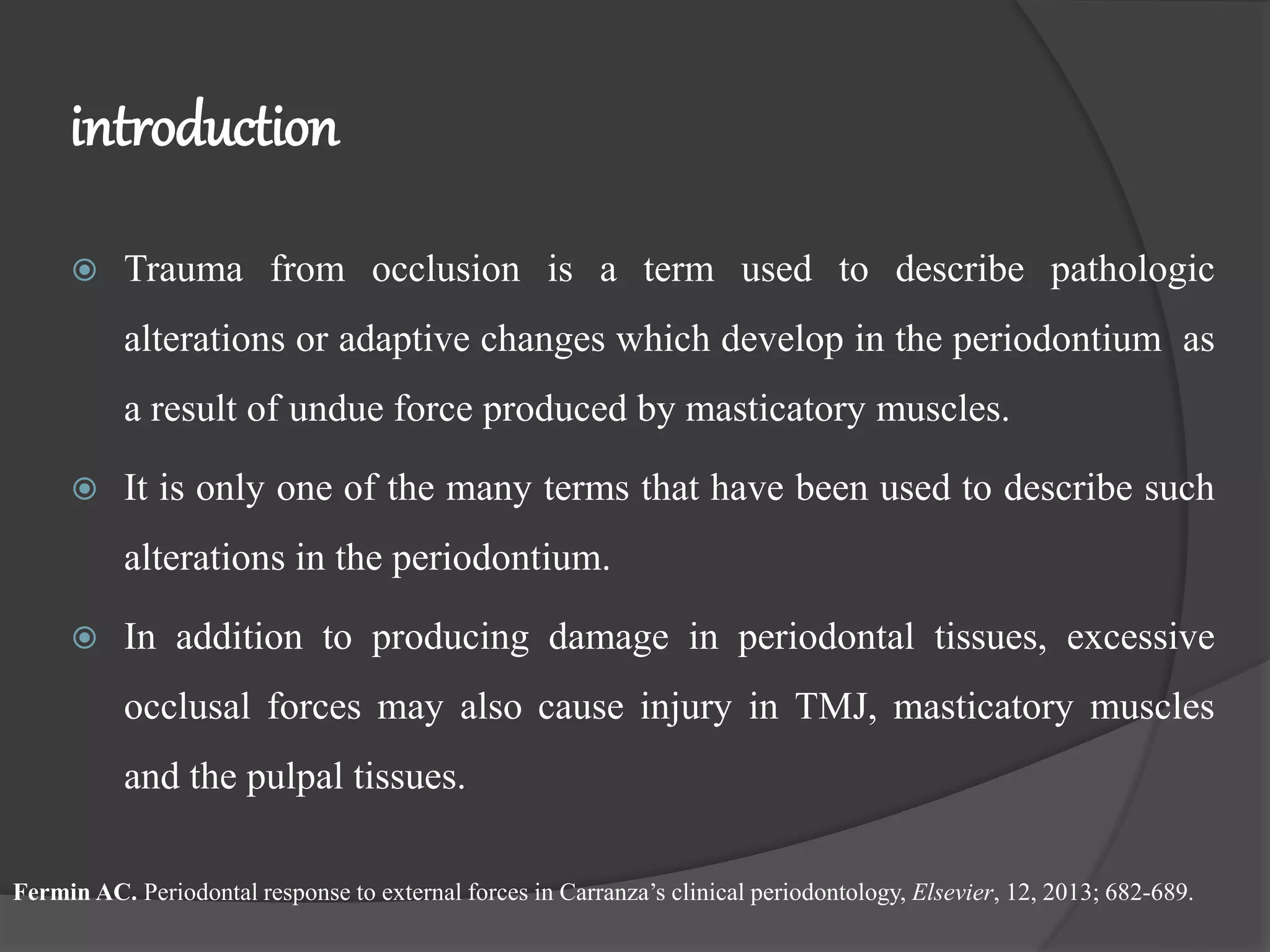 introduction

Trauma from occlusion is a term used to describe pathologic alterations or adaptive changes which develop in the periodontium as a result of undue force produced by masticatory muscles.

It is only one of the many terms that have been used to describe such alterations in the periodontium.

In addition to producing damage in periodontal tissues, excessive occlusal forces may also cause injury in TMJ, masticatory muscles and the pulpal tissues.

Fermin AC. Periodontal response to external forces in Carranza's clinical periodontology, Elsevier, 12, 2013; 682-689.